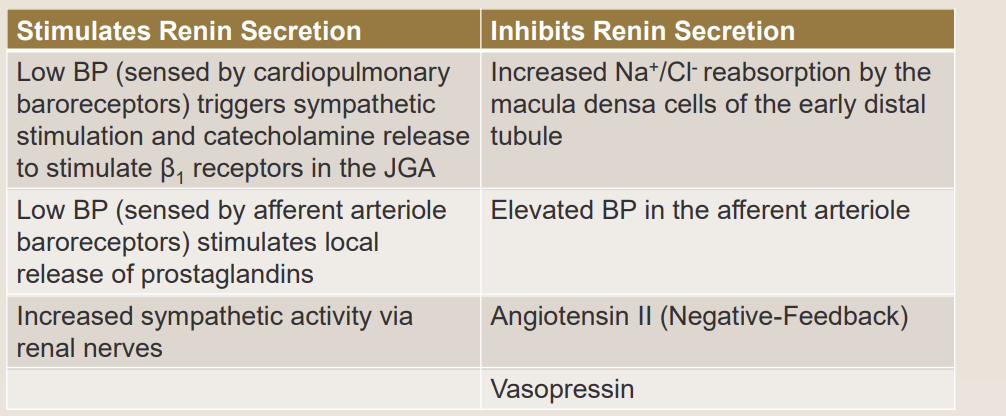 | Stimulates Renin Secretion | Inhibits Renin Secretion |
|---|---|
| Low BP (sensed by cardiopulmonary baroreceptors) triggers sympathetic stimulation and catecholamine release to stimulate $\beta_1$ receptors in the JGA | Increased $Na^+/Cl^-$ reabsorption by the macula densa cells of the early distal tubule |
| Low BP (sensed by afferent arteriole baroreceptors) stimulates local release of prostaglandins | Elevated BP in the afferent arteriole |
| Increased sympathetic activity via renal nerves | Angiotensin II (Negative-Feedback) |
| | Vasopressin |